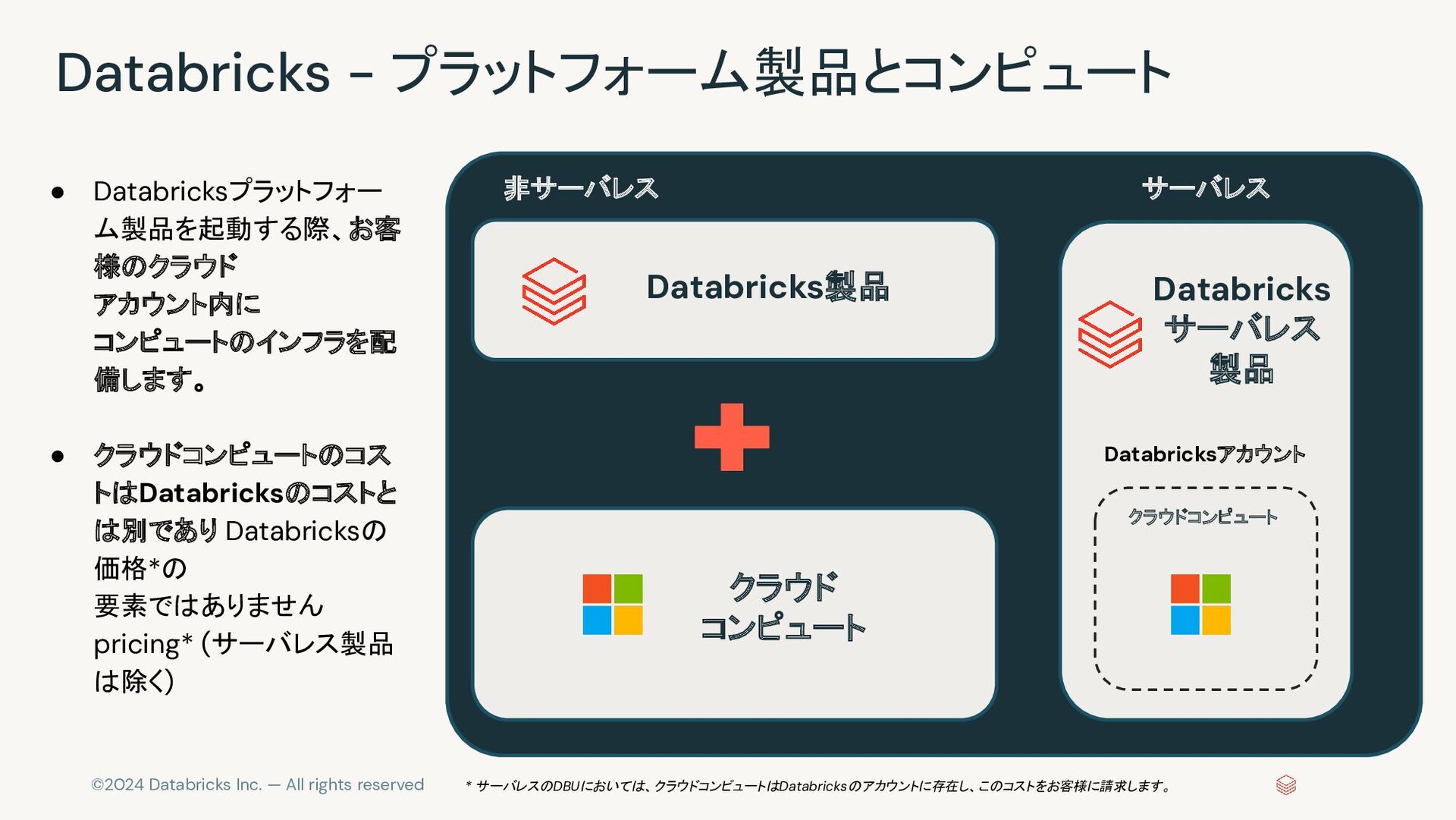 Databricks - プラットフォーム製品とコンピュート

● Databricksプラットフォーム製品を起動する際、お客様のクラウド
アカウント内に
コンピュートのインフラを配備します。

● クラウドコンピュートのコストはDatabricksのコストとは別であり Databricksの価格*の
要素ではありません
pricing* (サーバレス製品は除く)

非サーバレス

Databricks製品

クラウド
コンピュート

サーバレス

Databricks
サーバレス
製品

Databricksアカウント

クラウドコンピュート

©2024 Databricks Inc. — All rights reserved

* サーバレスのDBUにおいては、クラウドコンピュートはDatabricksのアカウントに存在し、このコストをお客様に請求します。